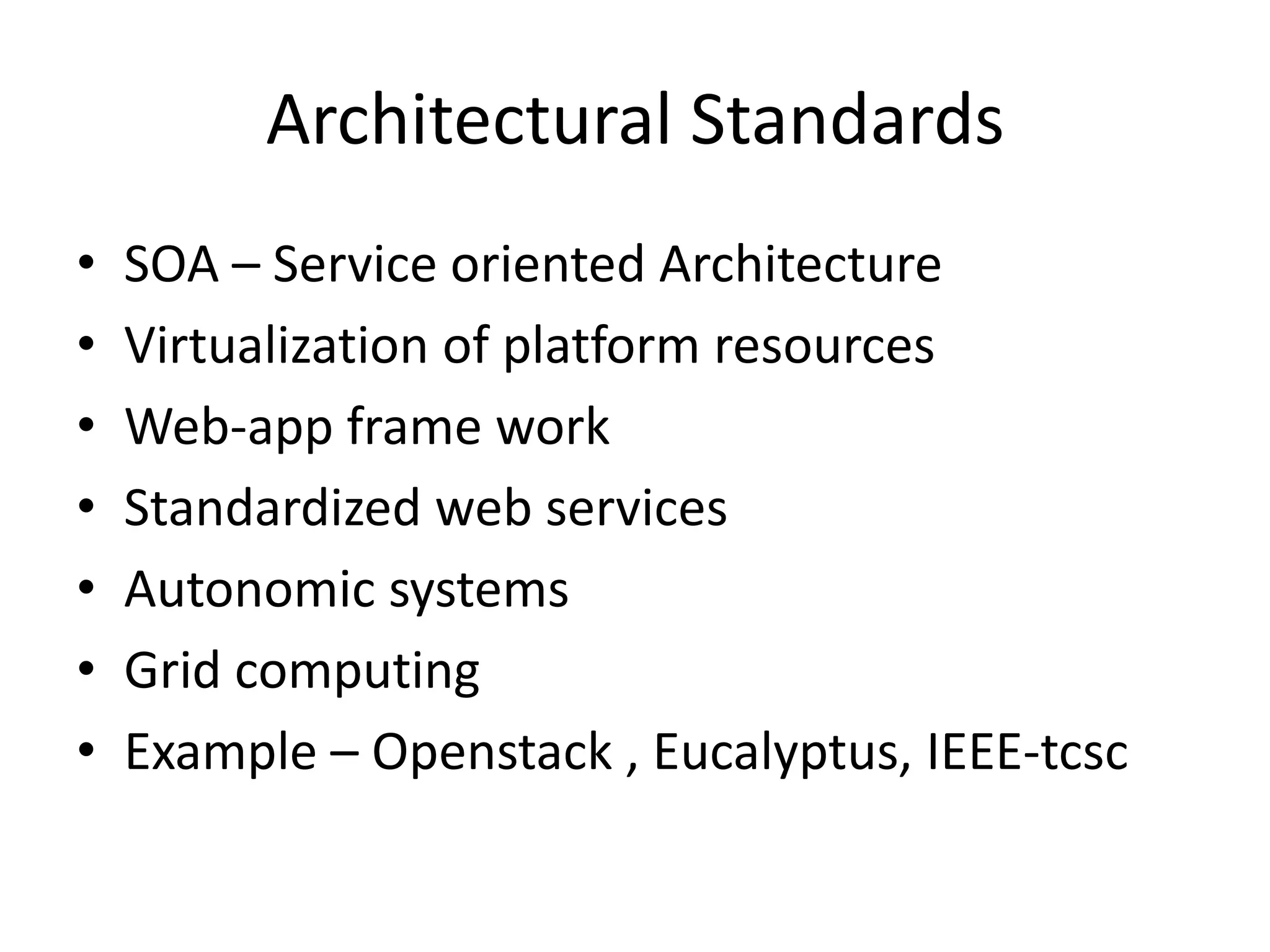 Architectural Standards

• SOA – Service oriented Architecture
• Virtualization of platform resources
• Web-app frame work
• Standardized web services
• Autonomic systems
• Grid computing
• Example – Openstack , Eucalyptus, IEEE-tcsc